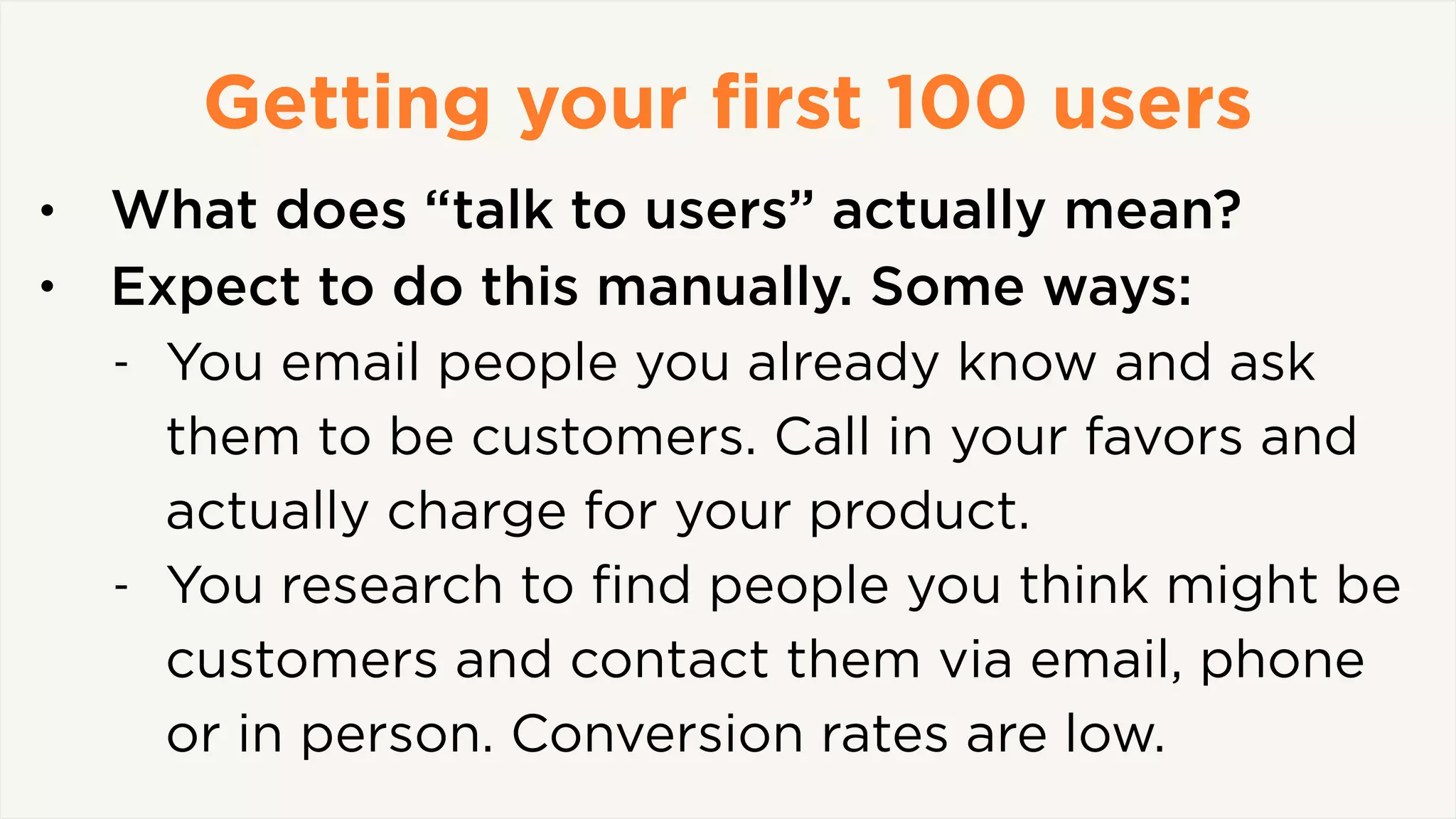 Getting your first 100 users

• What does “talk to users” actually mean?
• Expect to do this manually. Some ways:
- You email people you already know and ask them to be customers. Call in your favors and actually charge for your product.
- You research to find people you think might be customers and contact them via email, phone or in person. Conversion rates are low.